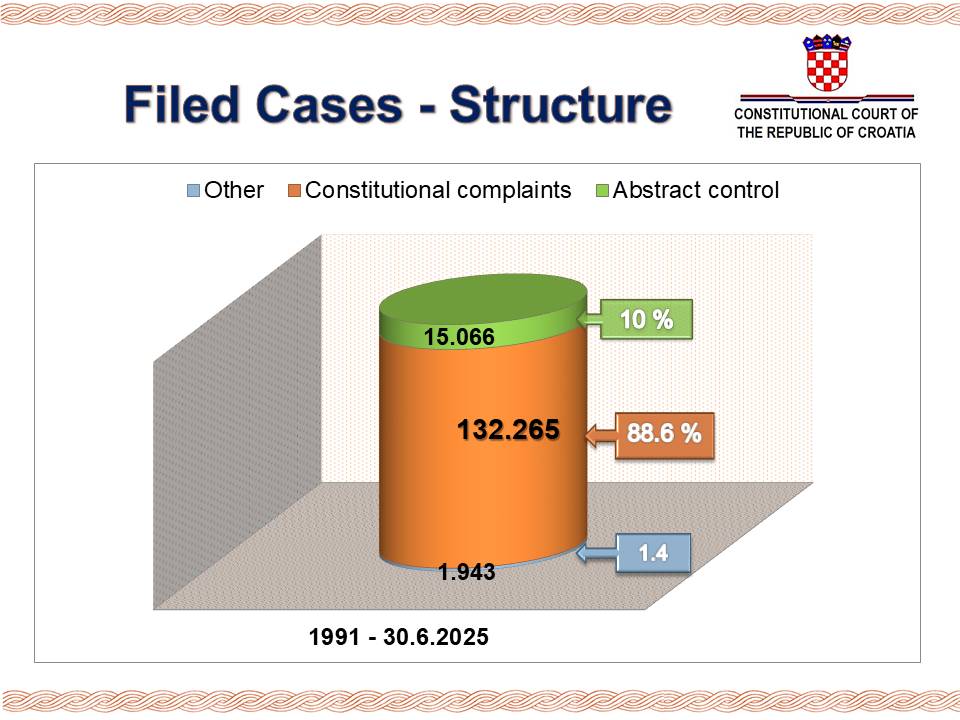 Filed Cases - Structure

CONSTITUTIONAL COURT OF THE REPUBLIC OF CROATIA

Other Constitutional complaints Abstract control

15.066

10 %

132.265

88.6 %

1.943

1.4

1991 - 30.6.2025